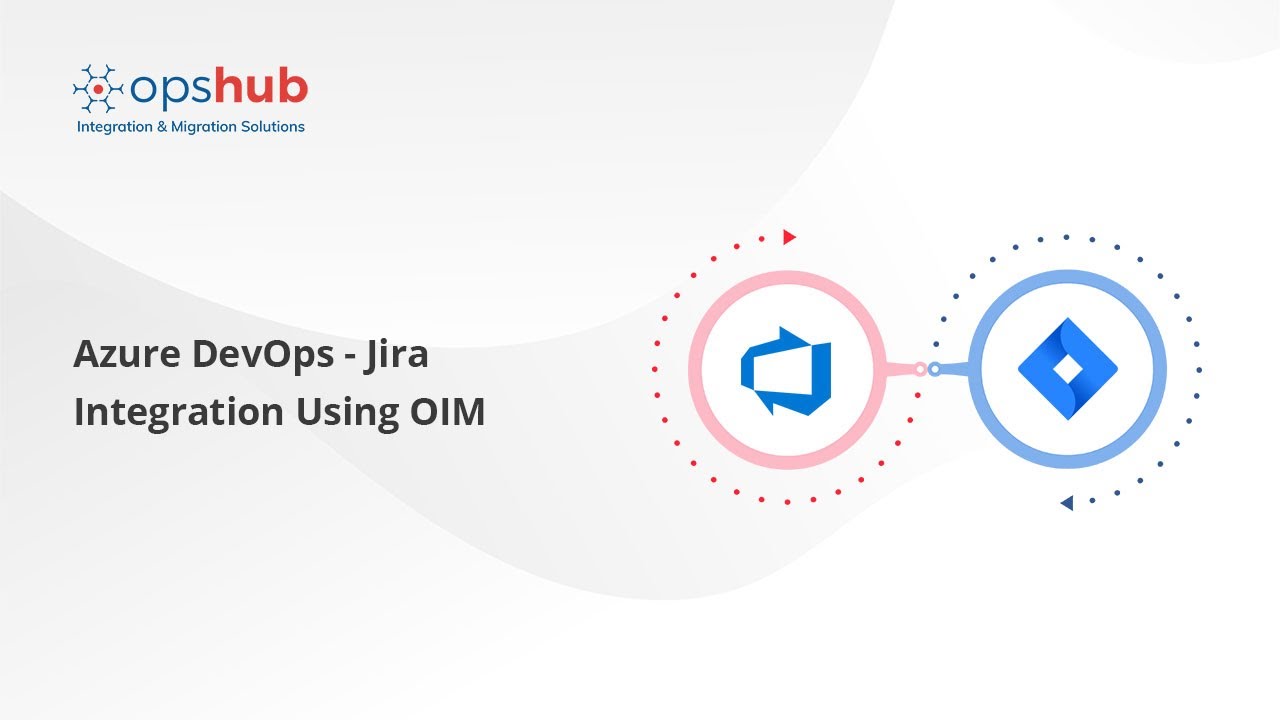 opshub
Integration & Migration Solutions

Azure DevOps - Jira Integration Using OIM